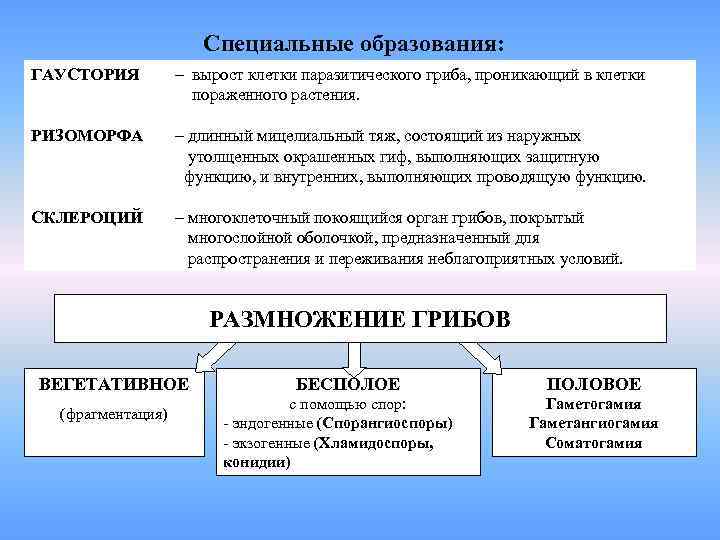 Специальные образования:

ГАУСТОРИЯ – вырост клетки паразитического гриба, проникающий в клетки пораженного растения.

РИЗОМОРФА – длинный мицелиальный тяж, состоящий из наружных утолщенных окрашенных гиф, выполняющих защитную функцию, и внутренних, выполняющих проводящую функцию.

СКЛЕРОЦИЙ – многоклеточный покоящийся орган грибов, покрытый многослойной оболочкой, предназначенный для распространения и переживания неблагоприятных условий.

РАЗМНОЖЕНИЕ ГРИБОВ

ВЕГЕТАТИВНОЕ
(фрагментация)

БЕСПОЛОЕ
с помощью спор:
- эндогенные (Спорангиоспоры)
- экзогенные (Хламидоспоры, конидии)

ПОЛОВОЕ
Гаметогамия
Гаметангиогамия
Соматогамия